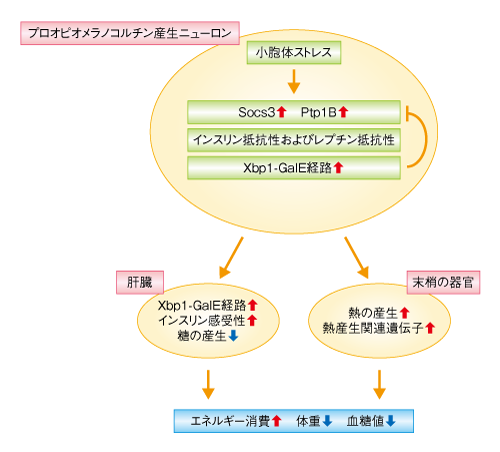 プロオピオメラノコルチン産生ニューロン

小胞体ストレス

Socs3↑ Ptp1B↑

インスリン抵抗性およびレプチン抵抗性

Xbp1-GalE経路↑

肝臓

Xbp1-GalE経路↑
インスリン感受性↑
糖の産生↓

末梢の器官

熱の産生↑
熱産生関連遺伝子↑

エネルギー消費↑ 体重↓ 血糖値↓